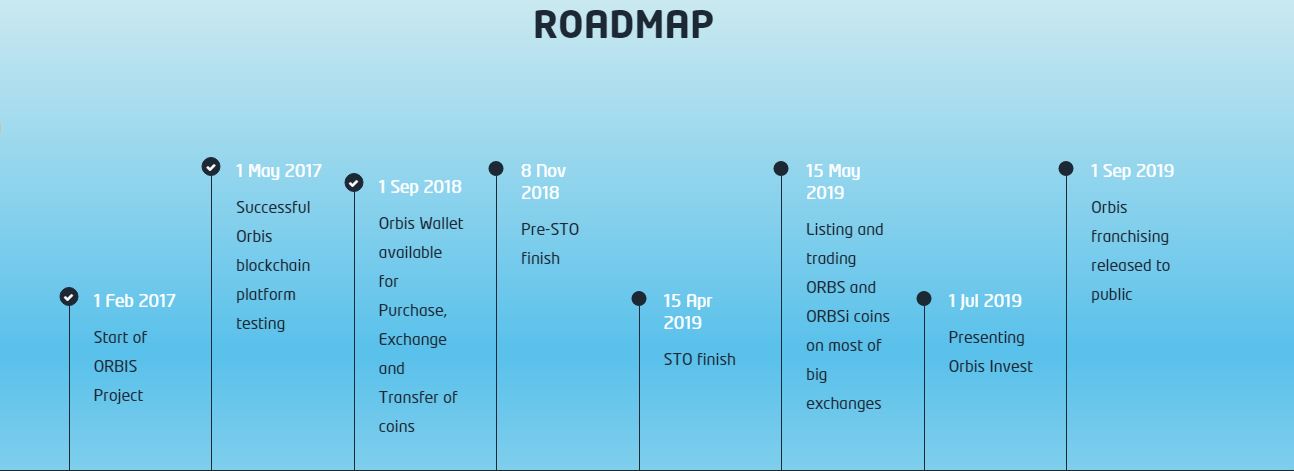 ROADMAP

1 Feb 2017
Start of ORBIS Project

1 May 2017
Successful Orbis blockchain platform testing

1 Sep 2018
Orbis Wallet available for Purchase, Exchange and Transfer of coins

8 Nov 2018
Pre-STO finish

15 Apr 2019
STO finish

15 May 2019
Listing and trading ORBS and ORBSi coins on most of big exchanges

1 Jul 2019
Presenting Orbis Invest

1 Sep 2019
Orbis franchising released to public